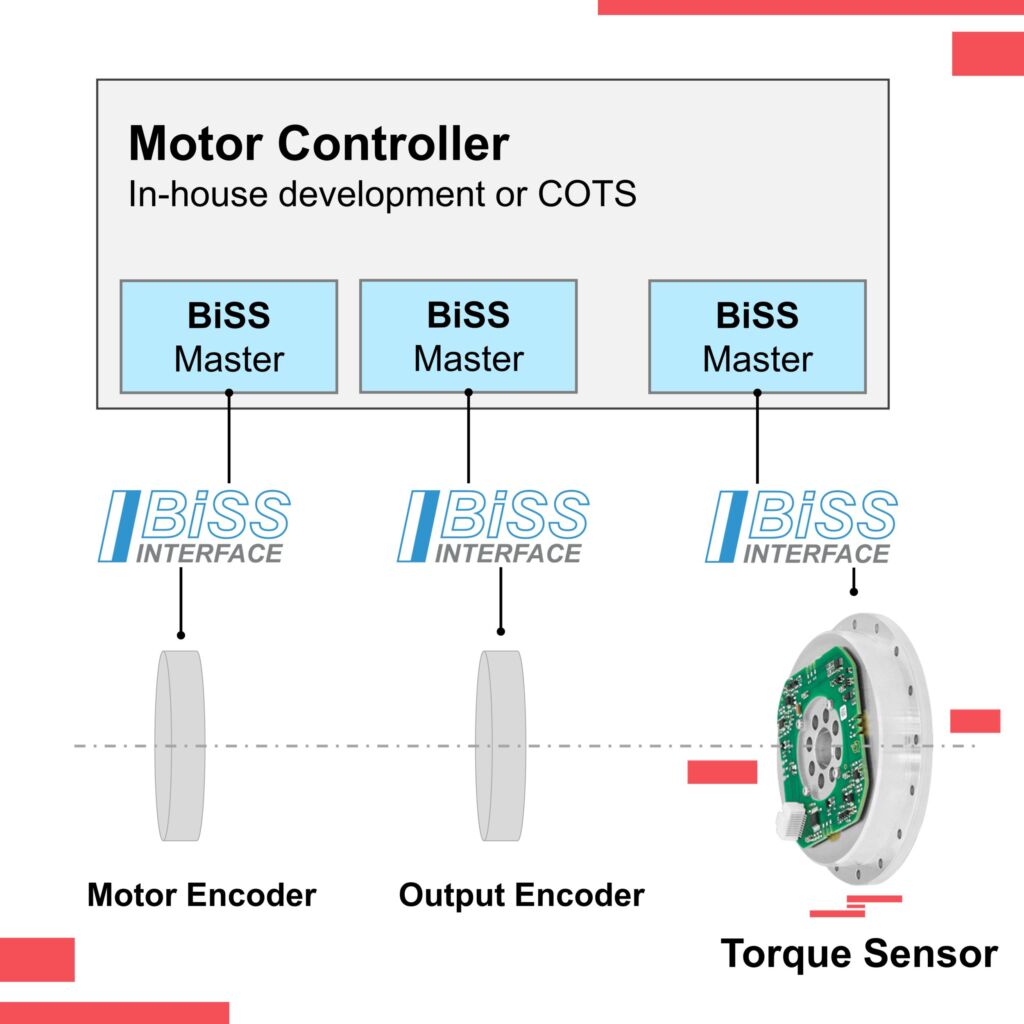 Motor Controller
In-house development or COTS

BiSS Master

BiSS Master

BiSS Master

BiSS INTERFACE

BiSS INTERFACE

BiSS INTERFACE

Motor Encoder

Output Encoder

Torque Sensor